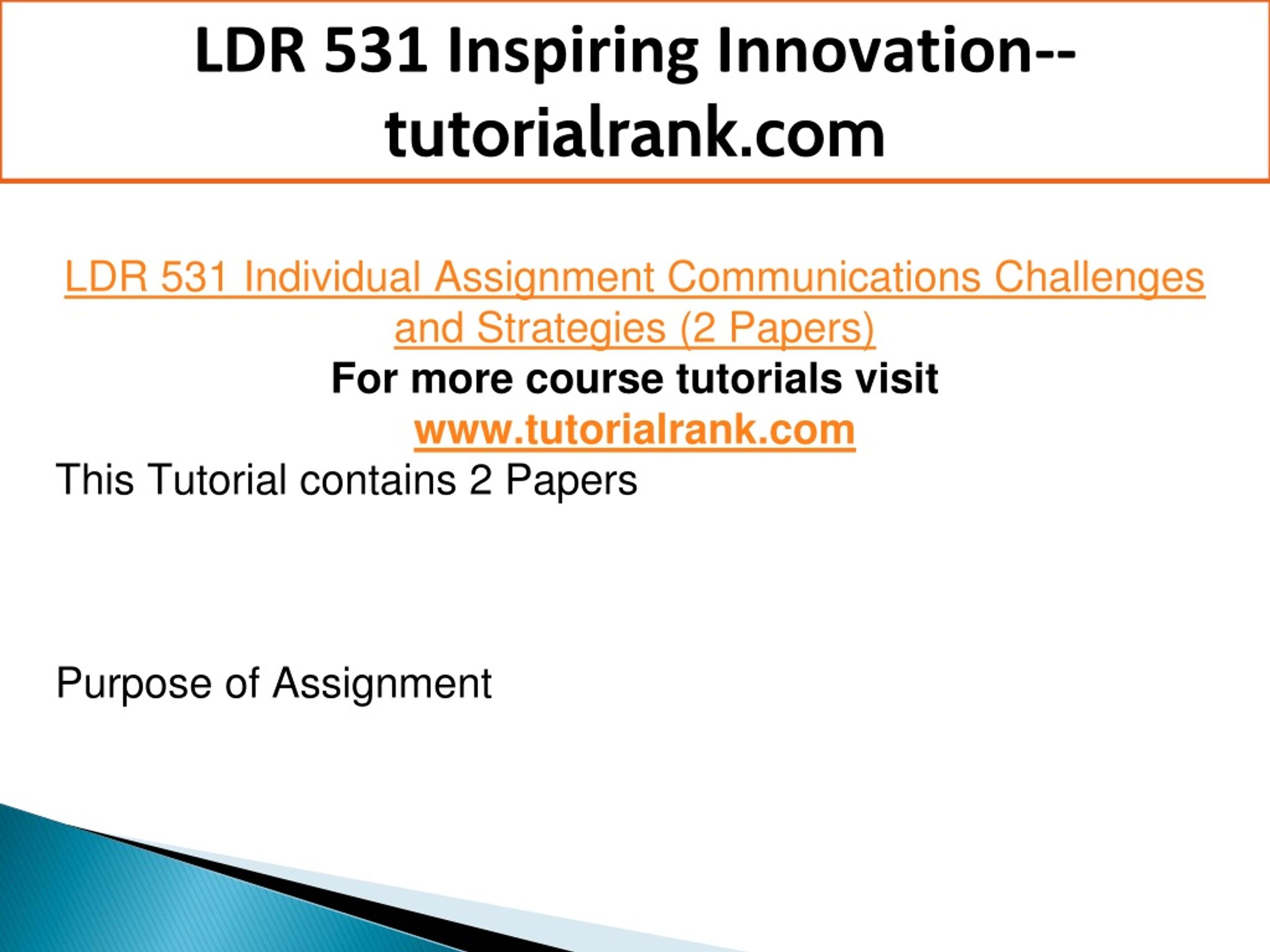 LDR 531 Inspiring Innovation--tutorialrank.com

LDR 531 Individual Assignment Communications Challenges and Strategies (2 Papers)

For more course tutorials visit
www.tutorialrank.com

This Tutorial contains 2 Papers

Purpose of Assignment